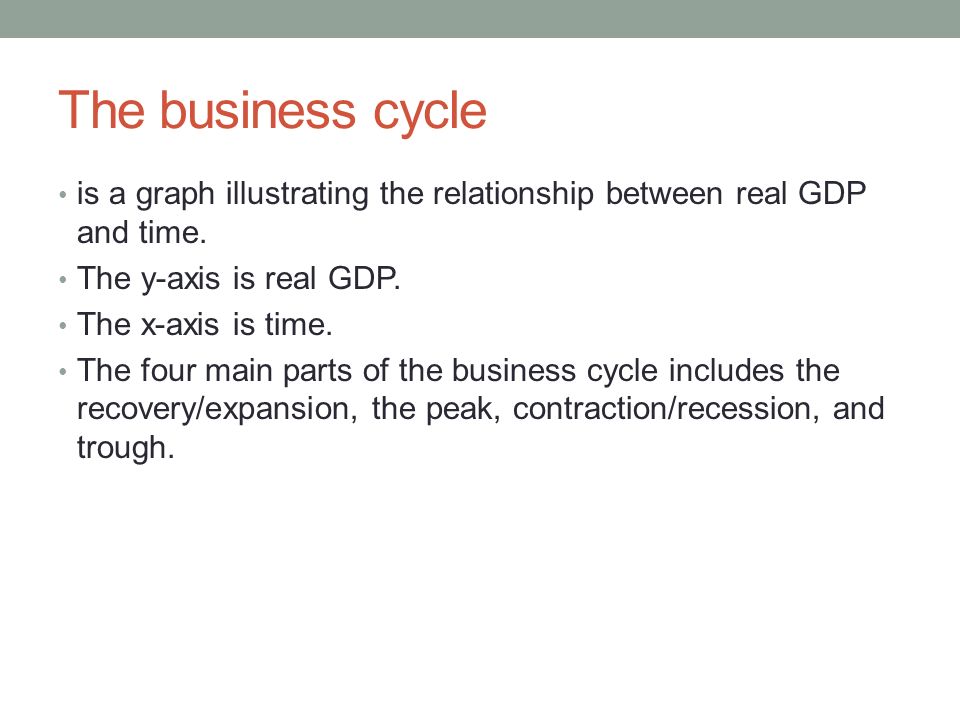 The business cycle

• is a graph illustrating the relationship between real GDP and time.
• The y-axis is real GDP.
• The x-axis is time.
• The four main parts of the business cycle includes the recovery/expansion, the peak, contraction/recession, and trough.